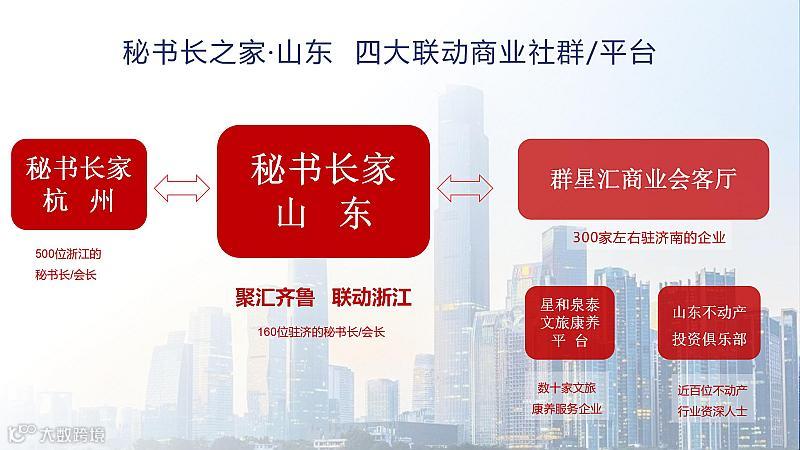 秘书长之家·山东　四大联动商业社群/平台

秘书长家
杭　州

500位浙江的
秘书长/会长

秘书长家
山　东

聚汇齐鲁　联动浙江

160位驻济的秘书长/会长

群星汇商业会客厅

300家左右驻济南的企业

星和泉泰
文旅康养
平　台

数十家文旅
康养服务企业

山东不动产
投资俱乐部

近百位不动产
行业资深人士

大数跨境